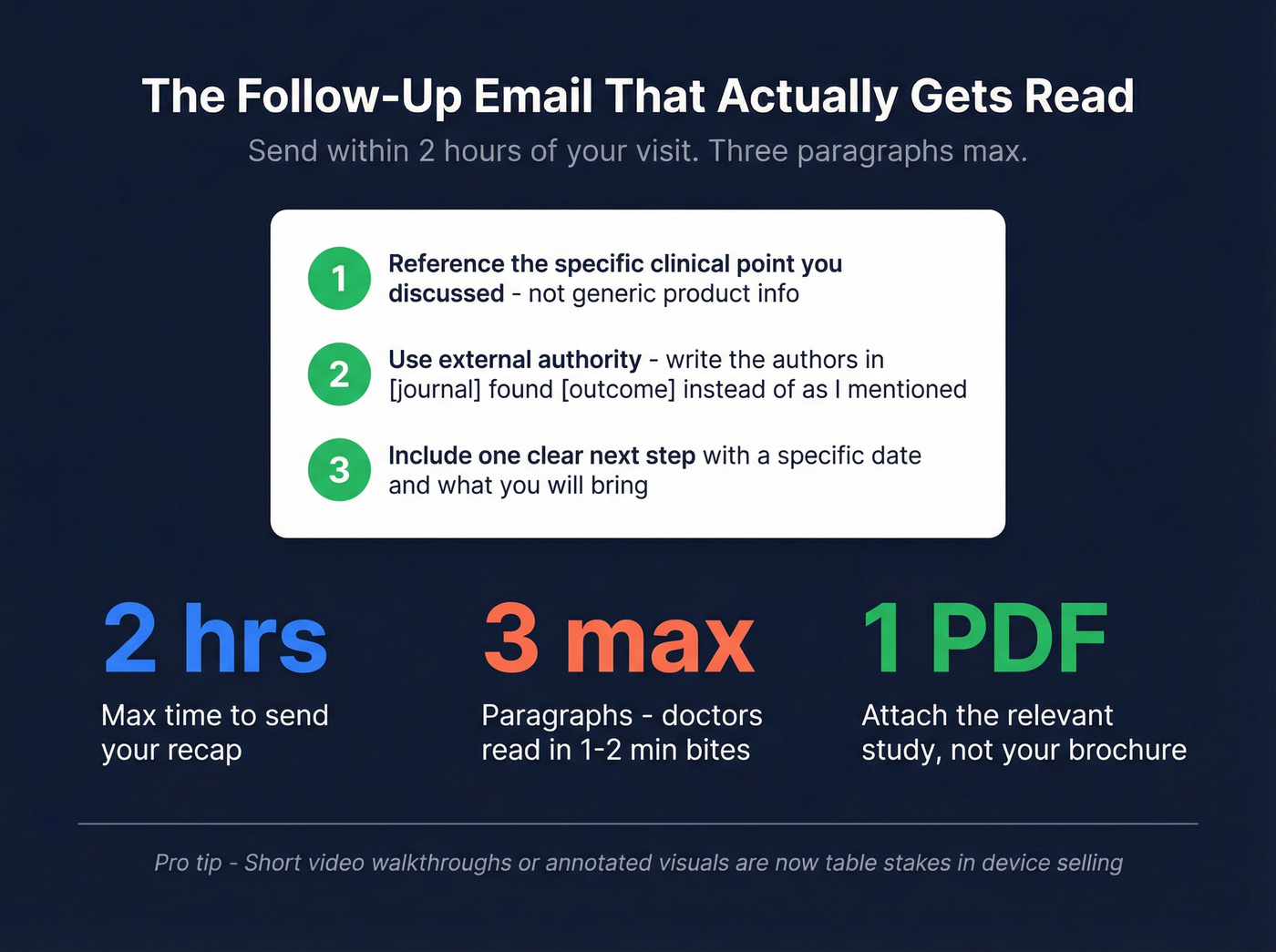 The Follow-Up Email That Actually Gets Read

Send within 2 hours of your visit. Three paragraphs max.

1 Reference the specific clinical point you discussed - not generic product info

2 Use external authority - write the authors in [journal] found [outcome] instead of as I mentioned

3 Include one clear next step with a specific date and what you will bring

2 hrs
Max time to send your recap

3 max
Paragraphs - doctors read in 1-2 min bites

1 PDF
Attach the relevant study, not your brochure

Pro tip - Short video walkthroughs or annotated visuals are now table stakes in device selling